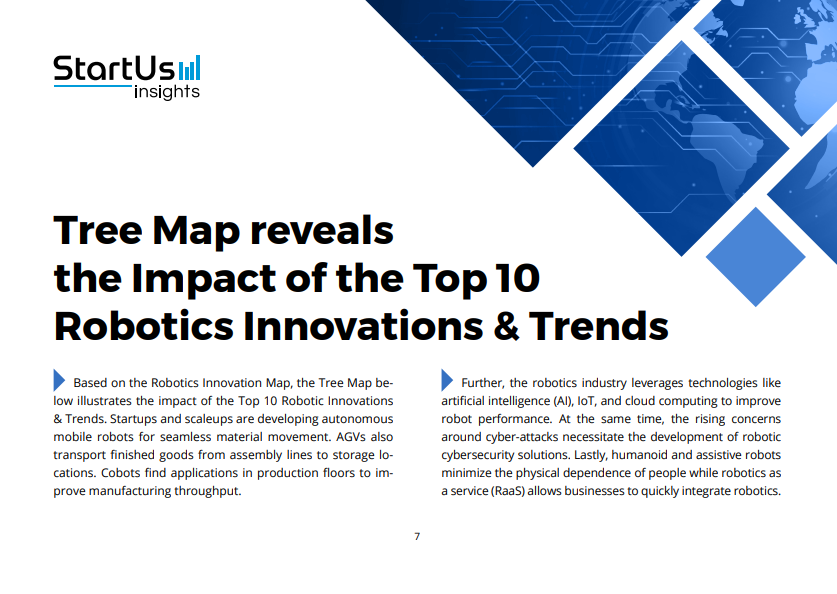 StartUs insights

Tree Map reveals the Impact of the Top 10 Robotics Innovations & Trends

Based on the Robotics Innovation Map, the Tree Map below illustrates the impact of the Top 10 Robotic Innovations & Trends. Startups and scaleups are developing autonomous mobile robots for seamless material movement. AGVs also transport finished goods from assembly lines to storage locations. Cobots find applications in production floors to improve manufacturing throughput.

Further, the robotics industry leverages technologies like artificial intelligence (AI), IoT, and cloud computing to improve robot performance. At the same time, the rising concerns around cyber-attacks necessitate the development of robotic cybersecurity solutions. Lastly, humanoid and assistive robots minimize the physical dependence of people while robotics as a service (RaaS) allows businesses to quickly integrate robotics.

7